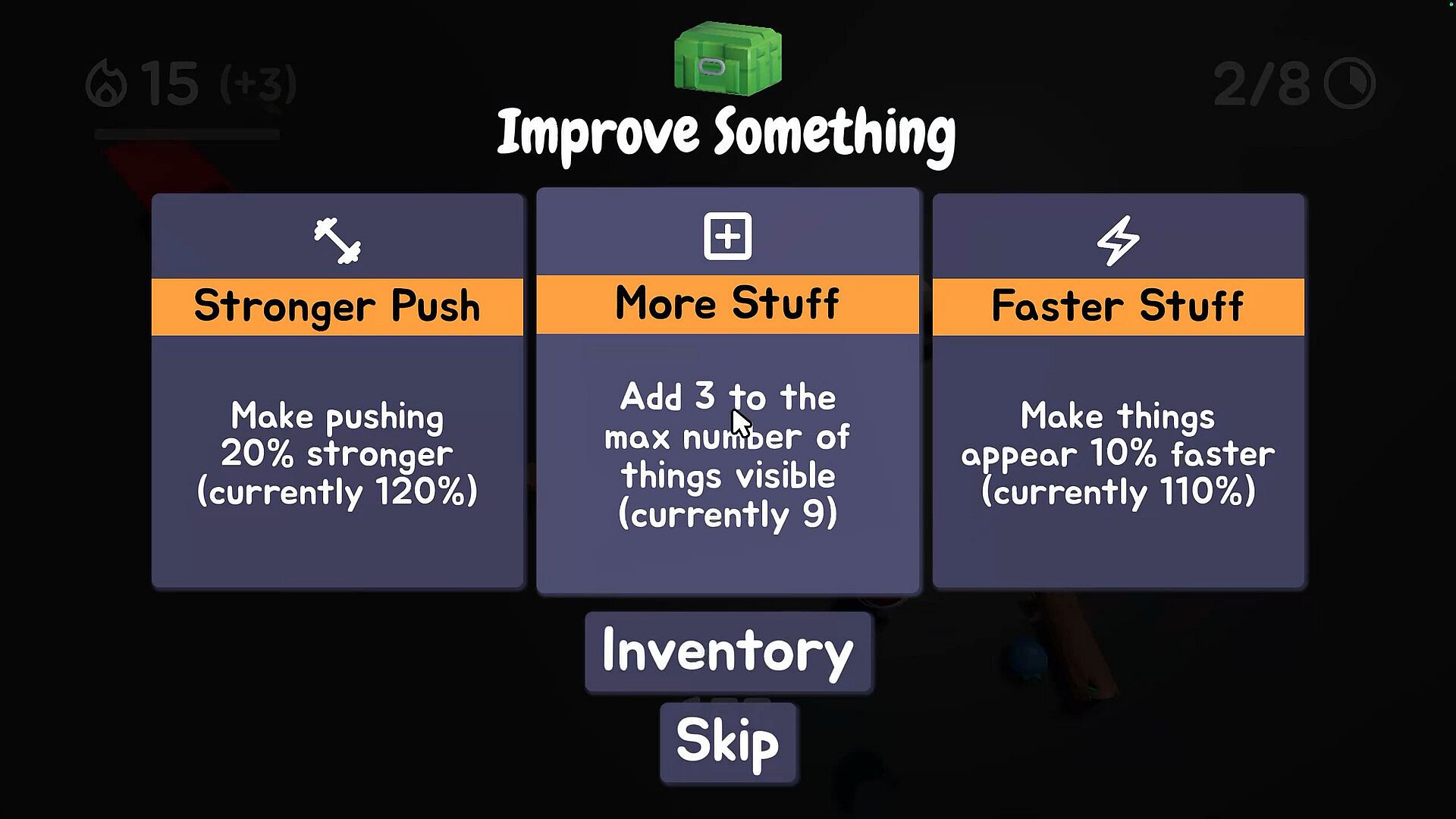 15 (+3)

2/8

Improve Something

Stronger Push

Make pushing 20% stronger (currently 120%)

More Stuff

Add 3 to the max number of things visible (currently 9)

Faster Stuff

Make things appear 10% faster (currently 110%)

Inventory

Skip